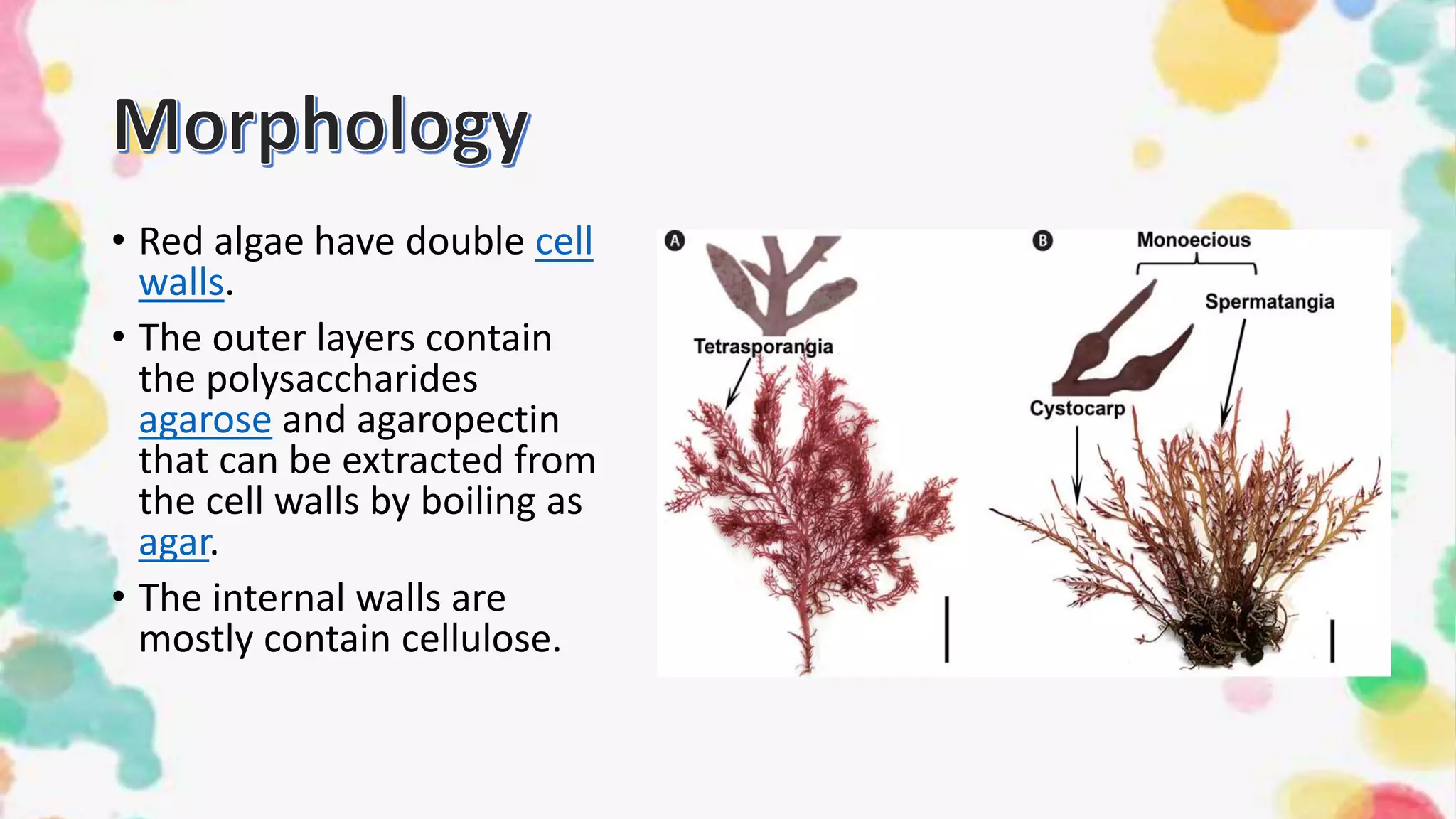 Morphology

• Red algae have double cell walls.

• The outer layers contain the polysaccharides agarose and agaropectin that can be extracted from the cell walls by boiling as agar.

• The internal walls are mostly contain cellulose.

A

Tetrasporangia

B

Monoecious

Spermatangia

Cystocarp